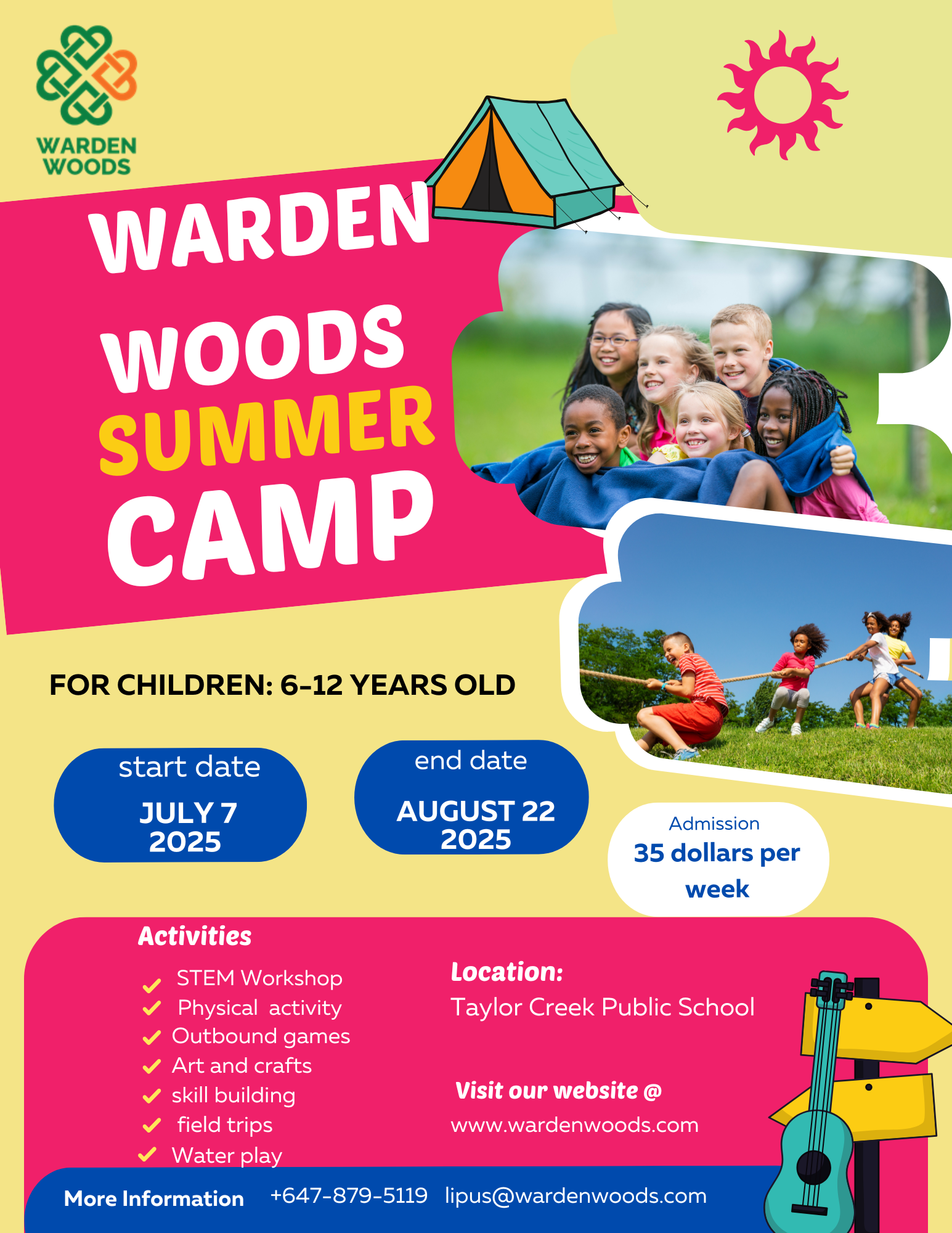 WARDEN WOODS

WARDEN WOODS SUMMER CAMP

FOR CHILDREN: 6-12 YEARS OLD

start date
JULY 7
2025

end date
AUGUST 22
2025

Admission
35 dollars per week

Activities
STEM Workshop
Physical activity
Outbound games
Art and crafts
skill building
field trips
Water play

Location:
Taylor Creek Public School

Visit our website @
www.wardenwoods.com

More Information +647-879-5119 lipus@wardenwoods.com